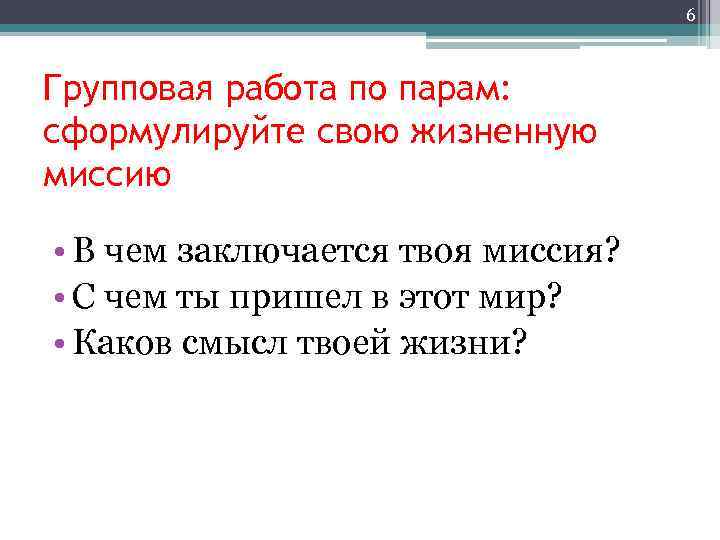 6

Групповая работа по парам: сформулируйте свою жизненную миссию

• В чем заключается твоя миссия?
• С чем ты пришел в этот мир?
• Каков смысл твоей жизни?